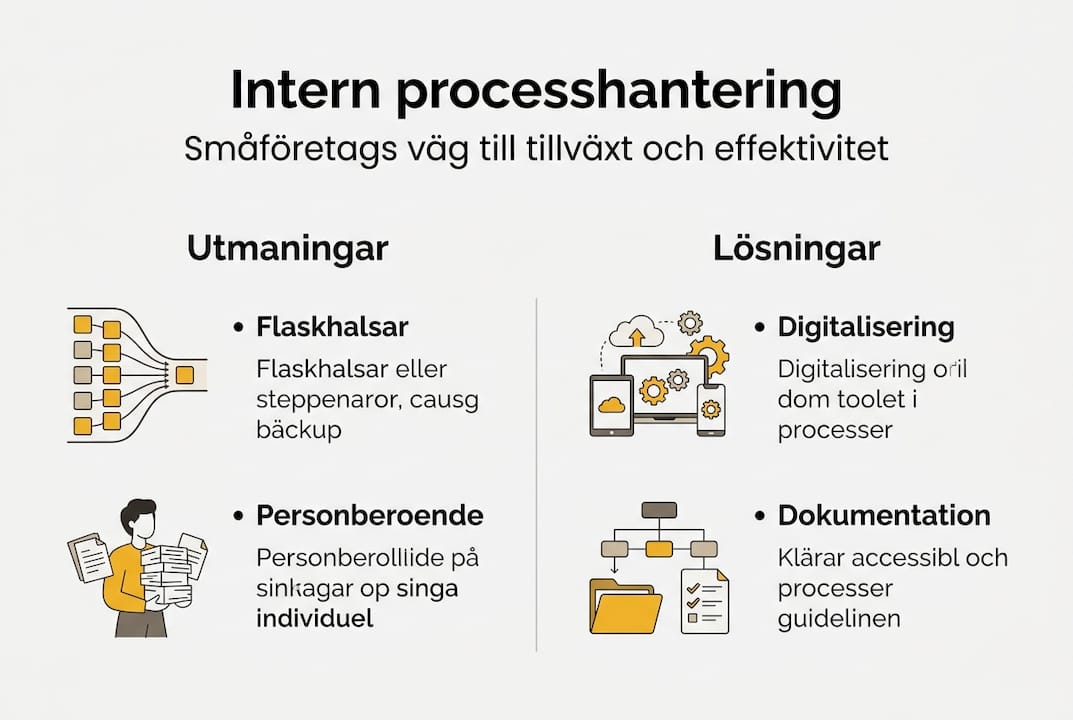 Intern processhantering
Småföretags väg till tillväxt och effektivitet

Utmaningar

• Flaskhalsar
Flaskhalsar eller steppenaror, causg bäckup

• Personberoende
Personberolliide på sinkagar op singa individuel

Lösningar

• Digitalisering
Digitalisering oril dom toolet i processer

• Dokumentation
Klärar accessibl och processer guidelinen